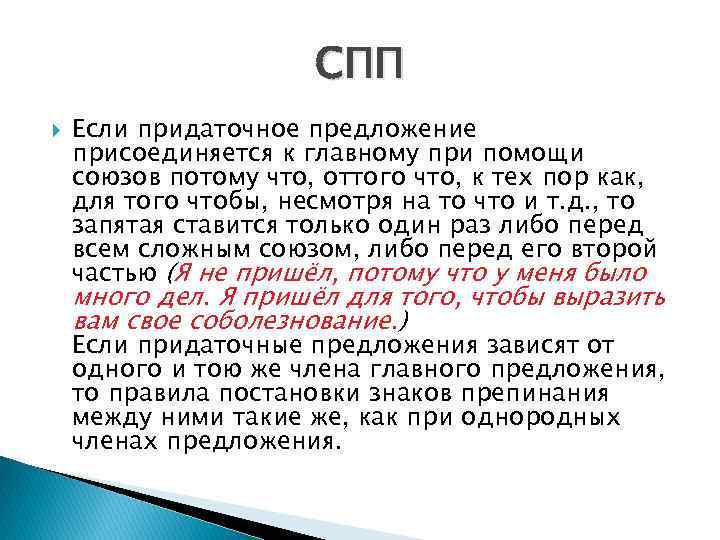 СПП

Если придаточное предложение присоединяется к главному при помощи союзов потому что, оттого что, к тех пор как, для того чтобы, несмотря на то что и т.д., то запятая ставится только один раз либо перед всем сложным союзом, либо перед его второй частью (Я не пришёл, потому что у меня было много дел. Я пришёл для того, чтобы выразить вам свое соболезнование.)
Если придаточные предложения зависят от одного и тою же члена главного предложения, то правила постановки знаков препинания между ними такие же, как при однородных членах предложения.